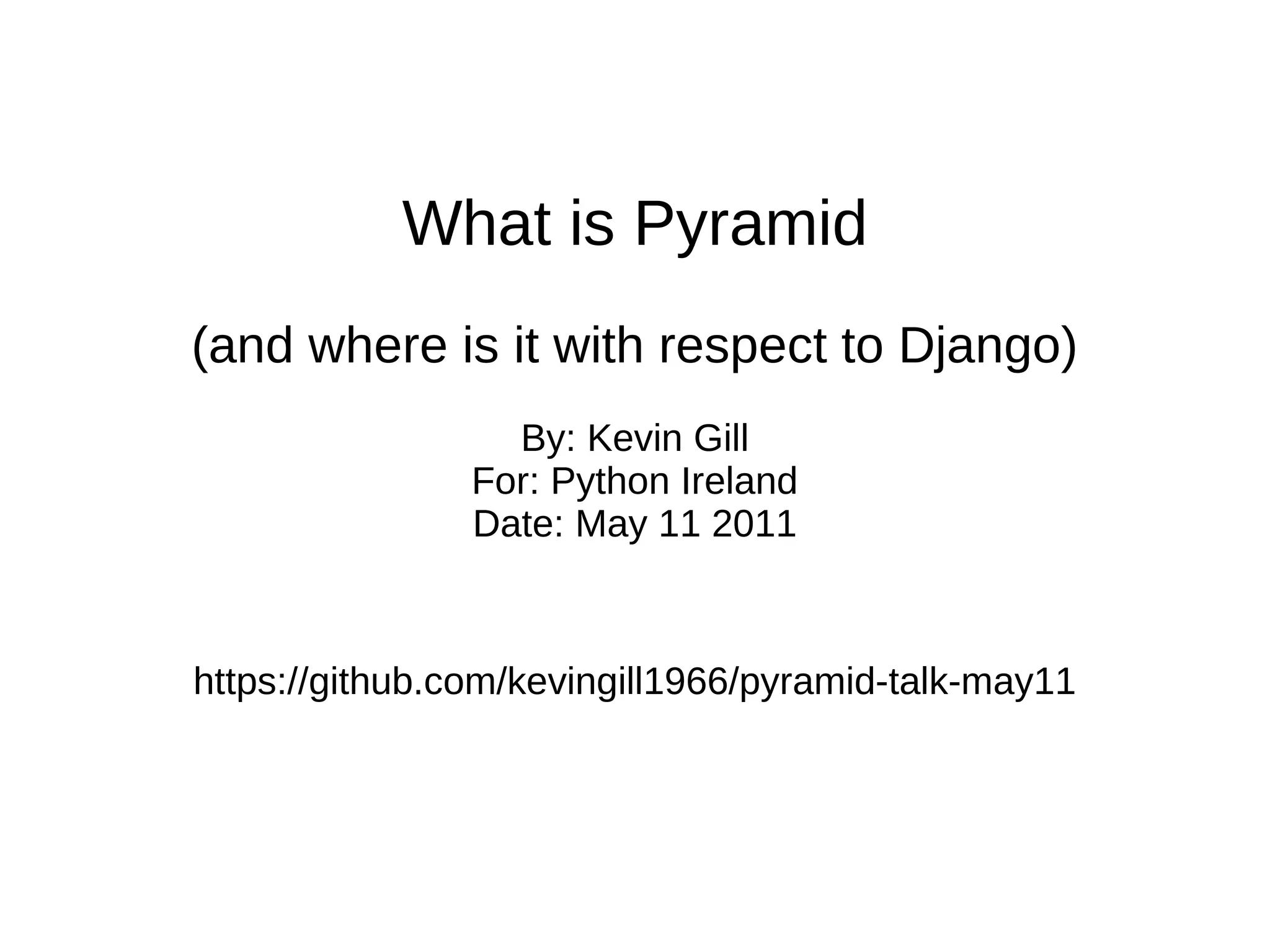 What is Pyramid

(and where is it with respect to Django)

By: Kevin Gill
For: Python Ireland
Date: May 11 2011

https://github.com/kevingill1966/pyramid-talk-may11